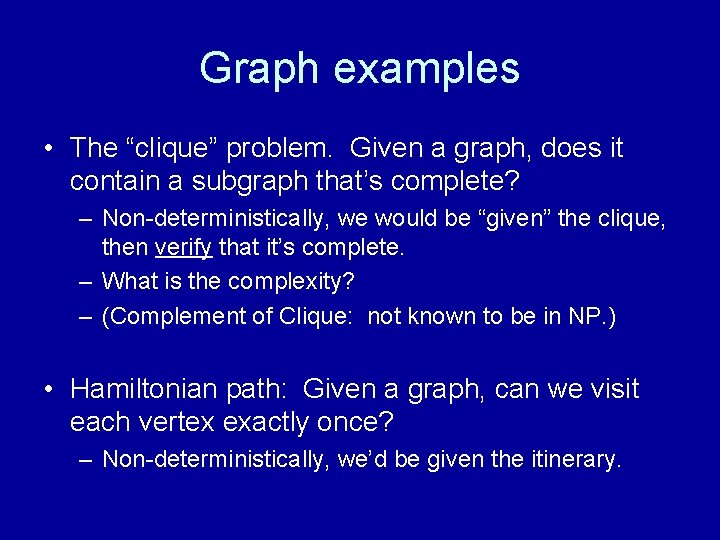 Graph examples

• The “clique” problem. Given a graph, does it contain a subgraph that’s complete?

– Non-deterministically, we would be “given” the clique, then verify that it’s complete.

– What is the complexity?

– (Complement of Clique: not known to be in NP.)

• Hamiltonian path: Given a graph, can we visit each vertex exactly once?

– Non-deterministically, we’d be given the itinerary.